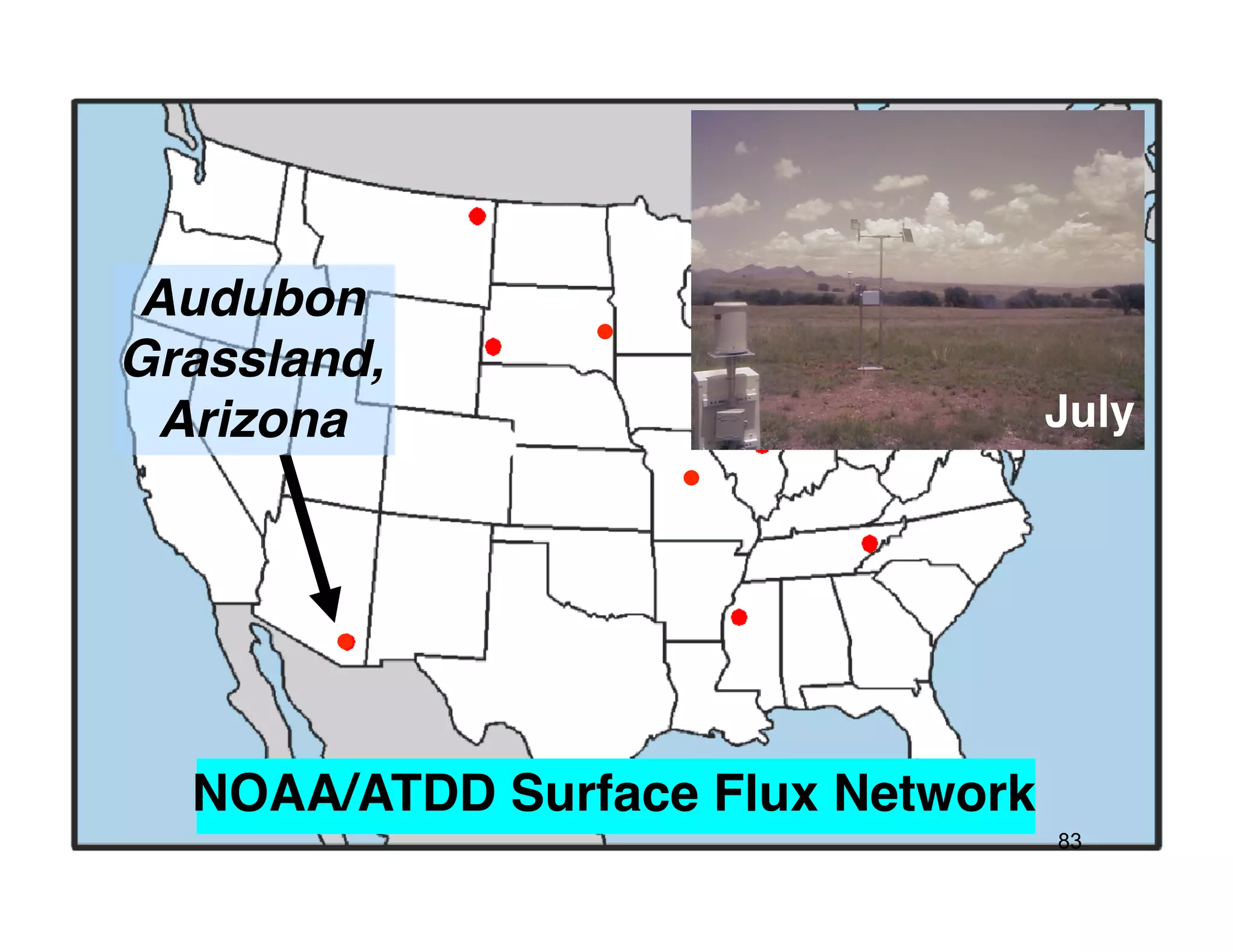 Audubon Grassland, Arizona

July

NOAA/ATDD Surface Flux Network

83